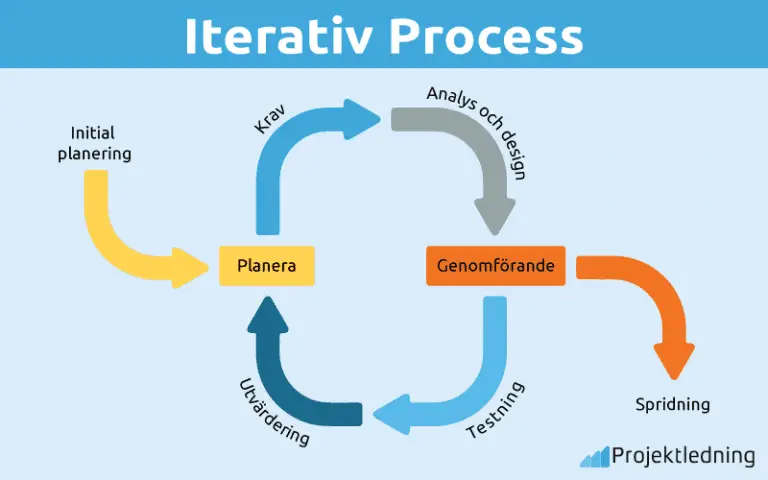 Iterativ Process

Initial planering

Krav

Analys och design

Planera

Genomförande

Utvärdering

Testning

Spridning

Projektledning